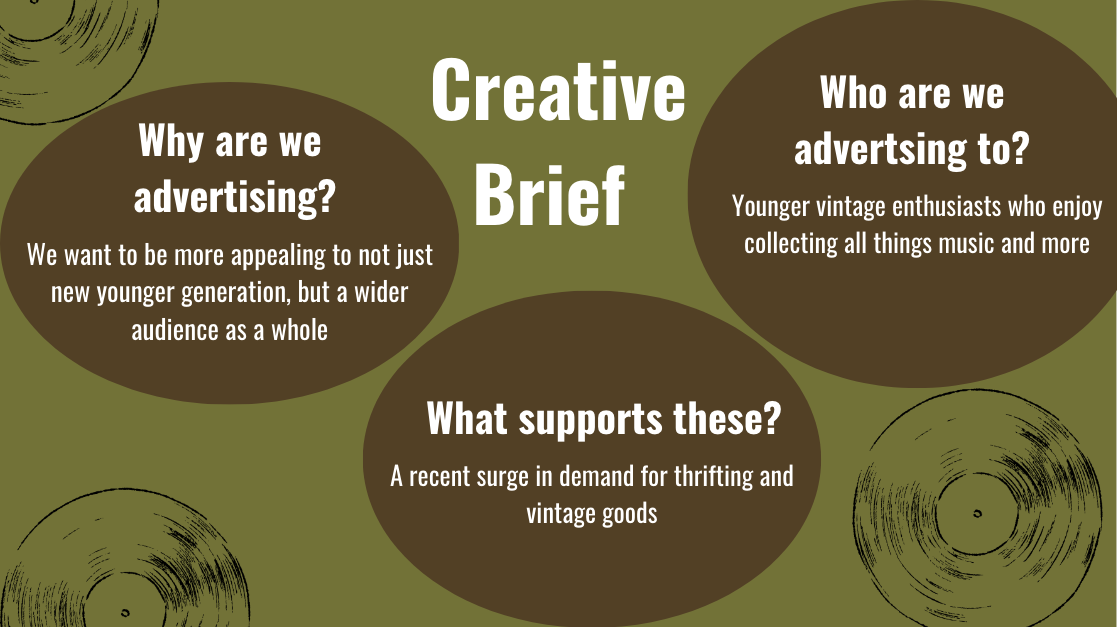 Creative Brief

Why are we advertising?

We want to be more appealing to not just new younger generation, but a wider audience as a whole

Who are we advertsing to?

Younger vintage enthusiasts who enjoy collecting all things music and more

What supports these?

A recent surge in demand for thrifting and vintage goods